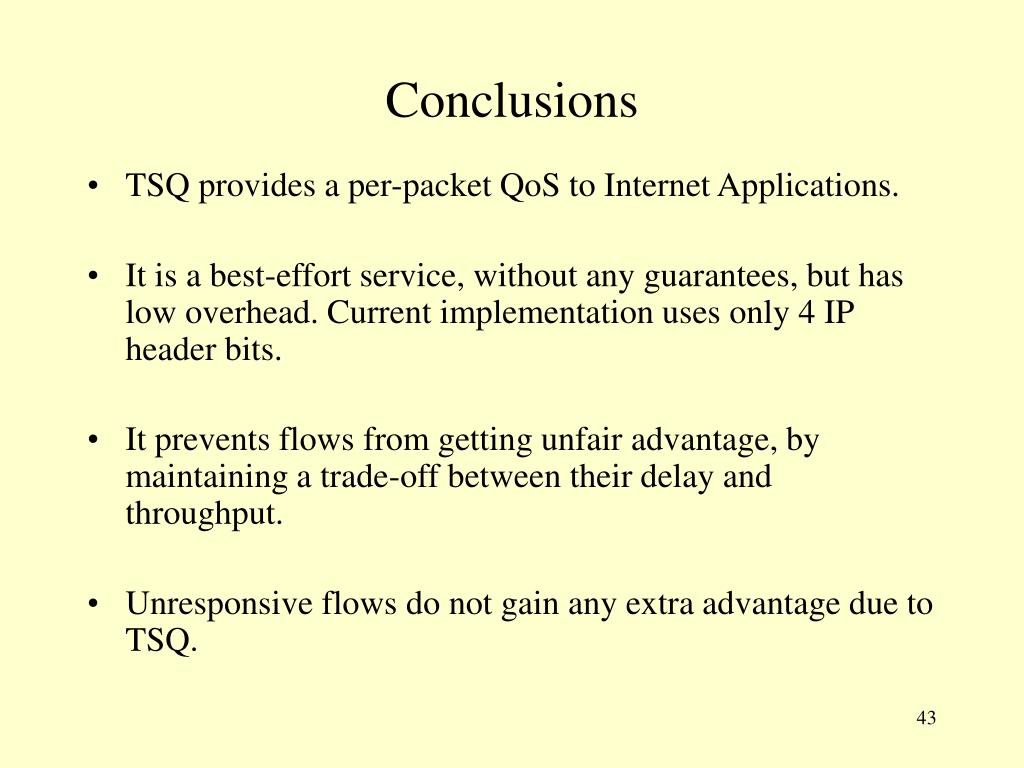 Conclusions

• TSQ provides a per-packet QoS to Internet Applications.

• It is a best-effort service, without any guarantees, but has low overhead. Current implementation uses only 4 IP header bits.

• It prevents flows from getting unfair advantage, by maintaining a trade-off between their delay and throughput.

• Unresponsive flows do not gain any extra advantage due to TSQ.

43